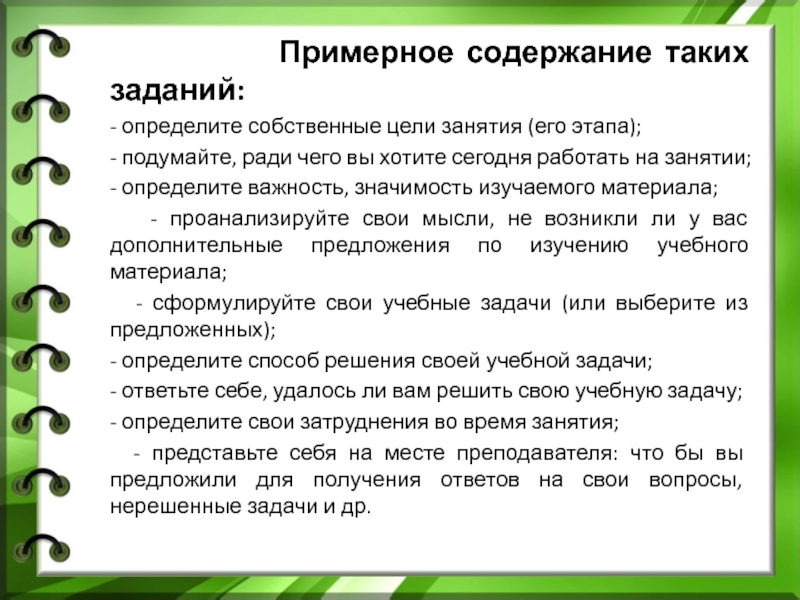 Примерное содержание таких заданий:

- определите собственные цели занятия (его этапа);

- подумайте, ради чего вы хотите сегодня работать на занятии;

- определите важность, значимость изучаемого материала;

- проанализируйте свои мысли, не возникли ли у вас дополнительные предложения по изучению учебного материала;

- сформулируйте свои учебные задачи (или выберите из предложенных);

- определите способ решения своей учебной задачи;

- ответьте себе, удалось ли вам решить свою учебную задачу;

- определите свои затруднения во время занятия;

- представьте себя на месте преподавателя: что бы вы предложили для получения ответов на свои вопросы, нерешенные задачи и др.